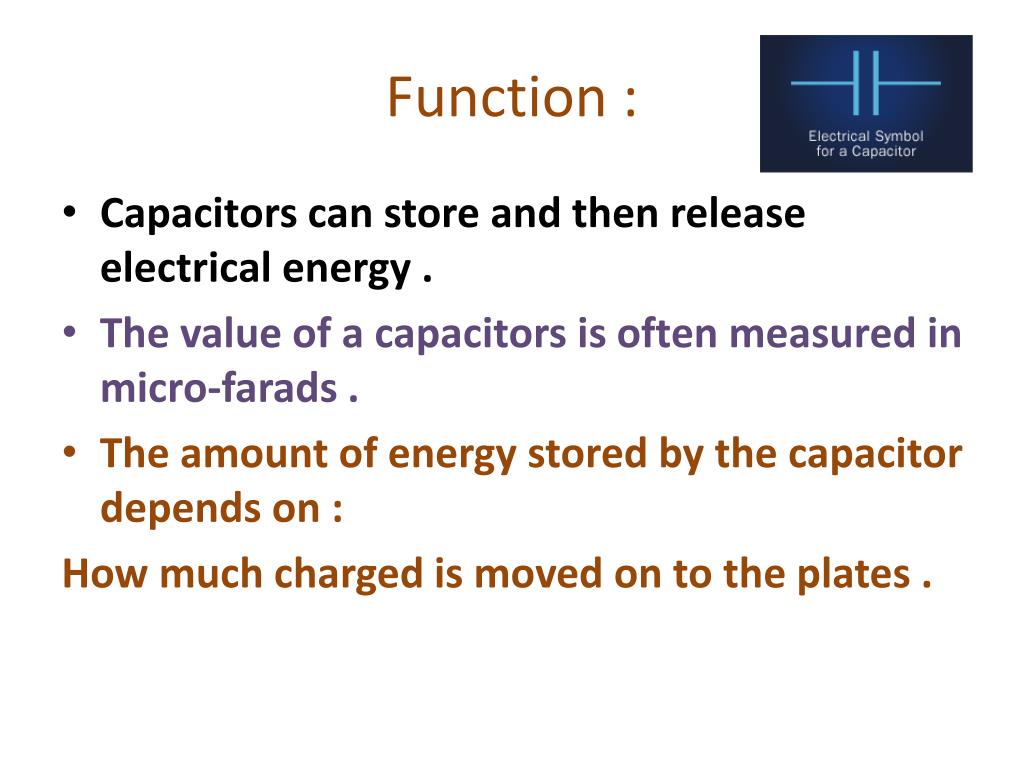 Function :

Electrical Symbol
for a Capacitor

• Capacitors can store and then release electrical energy .
• The value of a capacitors is often measured in micro-farads .
• The amount of energy stored by the capacitor depends on :
How much charged is moved on to the plates .